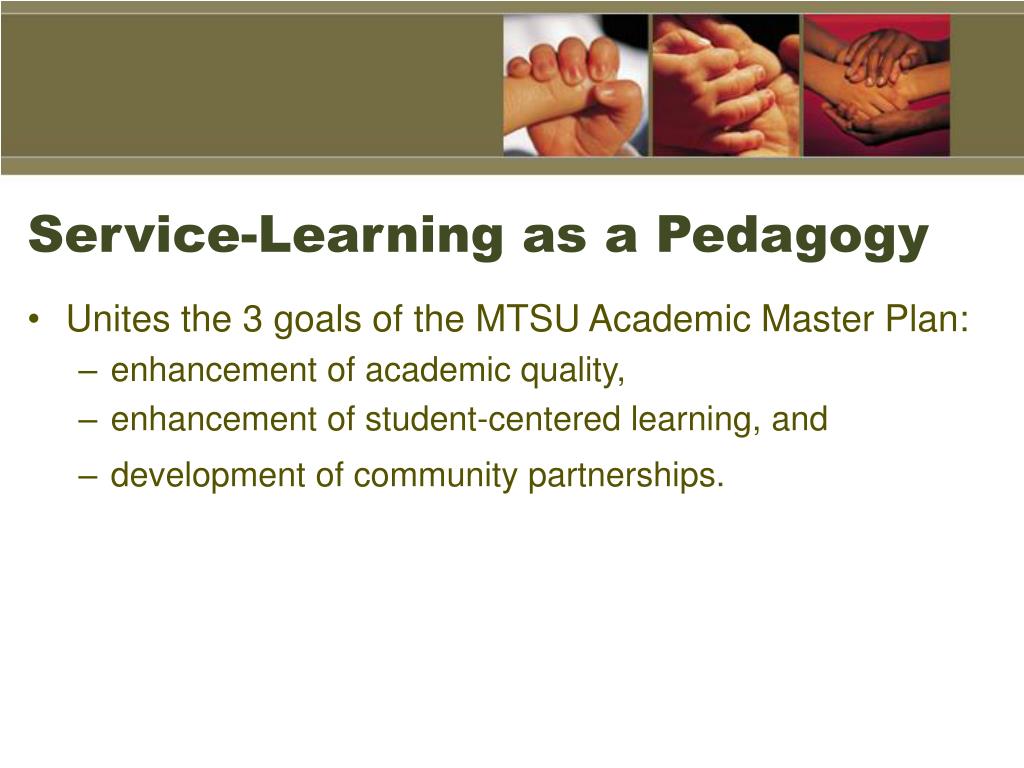 Service-Learning as a Pedagogy

• Unites the 3 goals of the MTSU Academic Master Plan:
– enhancement of academic quality,
– enhancement of student-centered learning, and
– development of community partnerships.